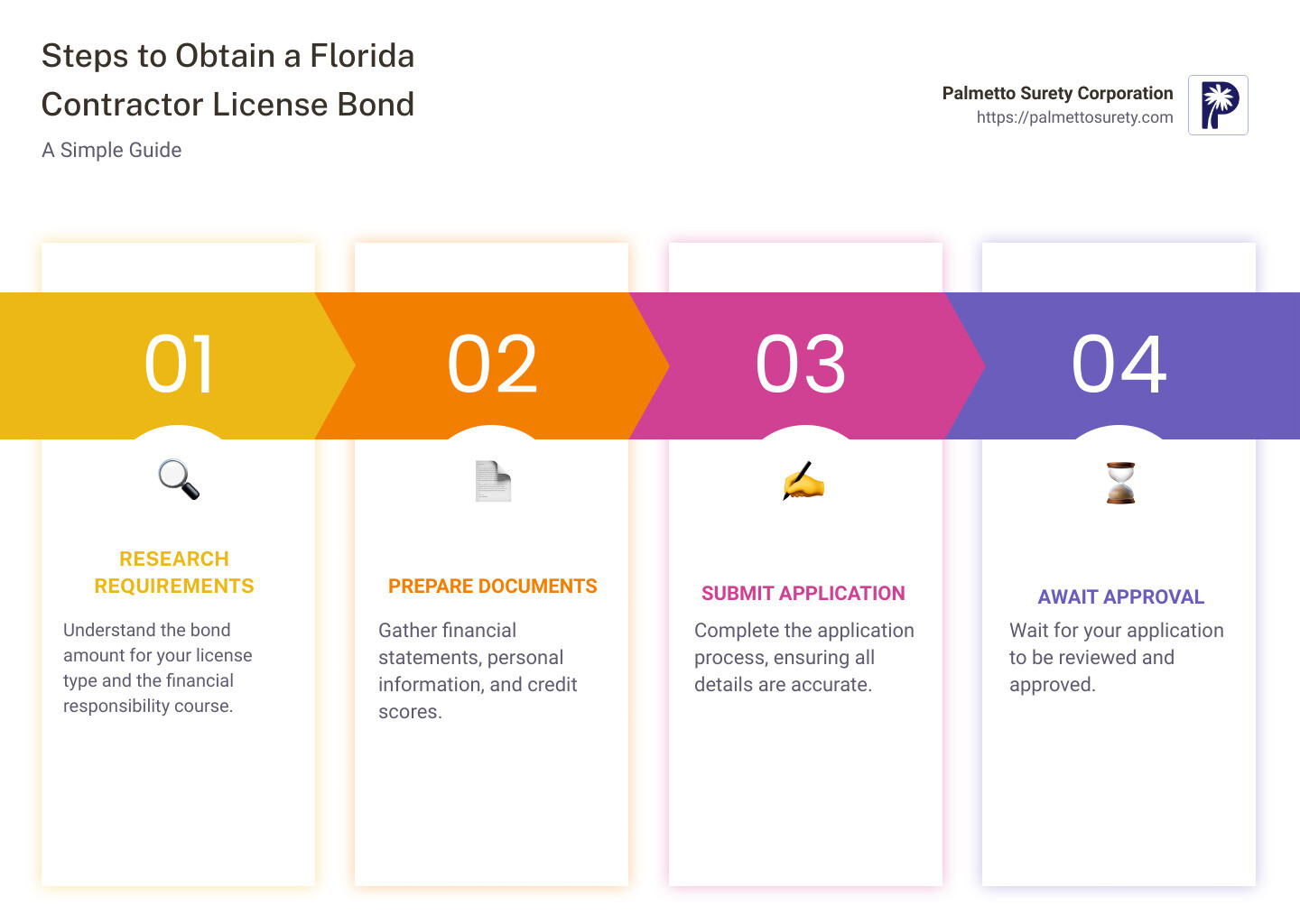 Steps to Obtain a Florida Contractor License Bond

A Simple Guide

Palmetto Surety Corporation
https://palmettosurety.com

01

RESEARCH REQUIREMENTS

Understand the bond amount for your license type and the financial responsibility course.

02

PREPARE DOCUMENTS

Gather financial statements, personal information, and credit scores.

03

SUBMIT APPLICATION

Complete the application process, ensuring all details are accurate.

04

AWAIT APPROVAL

Wait for your application to be reviewed and approved.